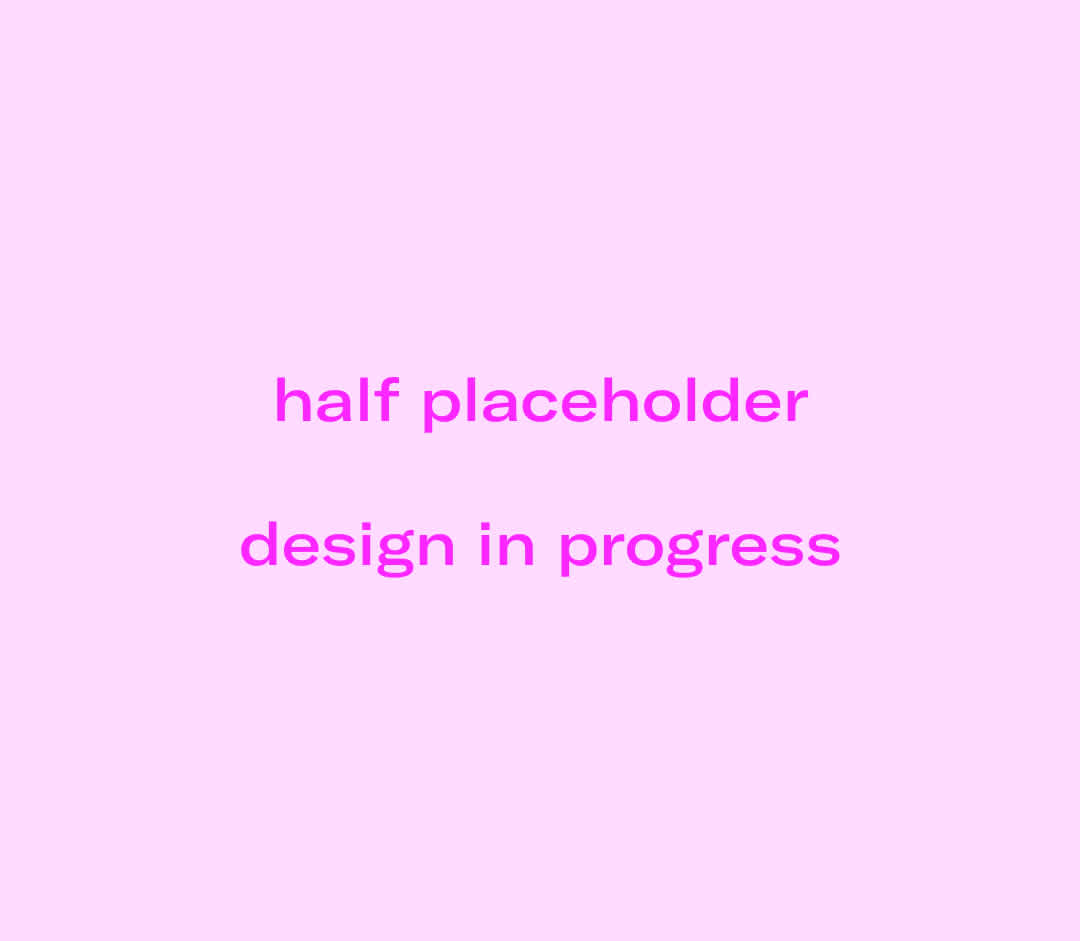 half placeholder

design in progress